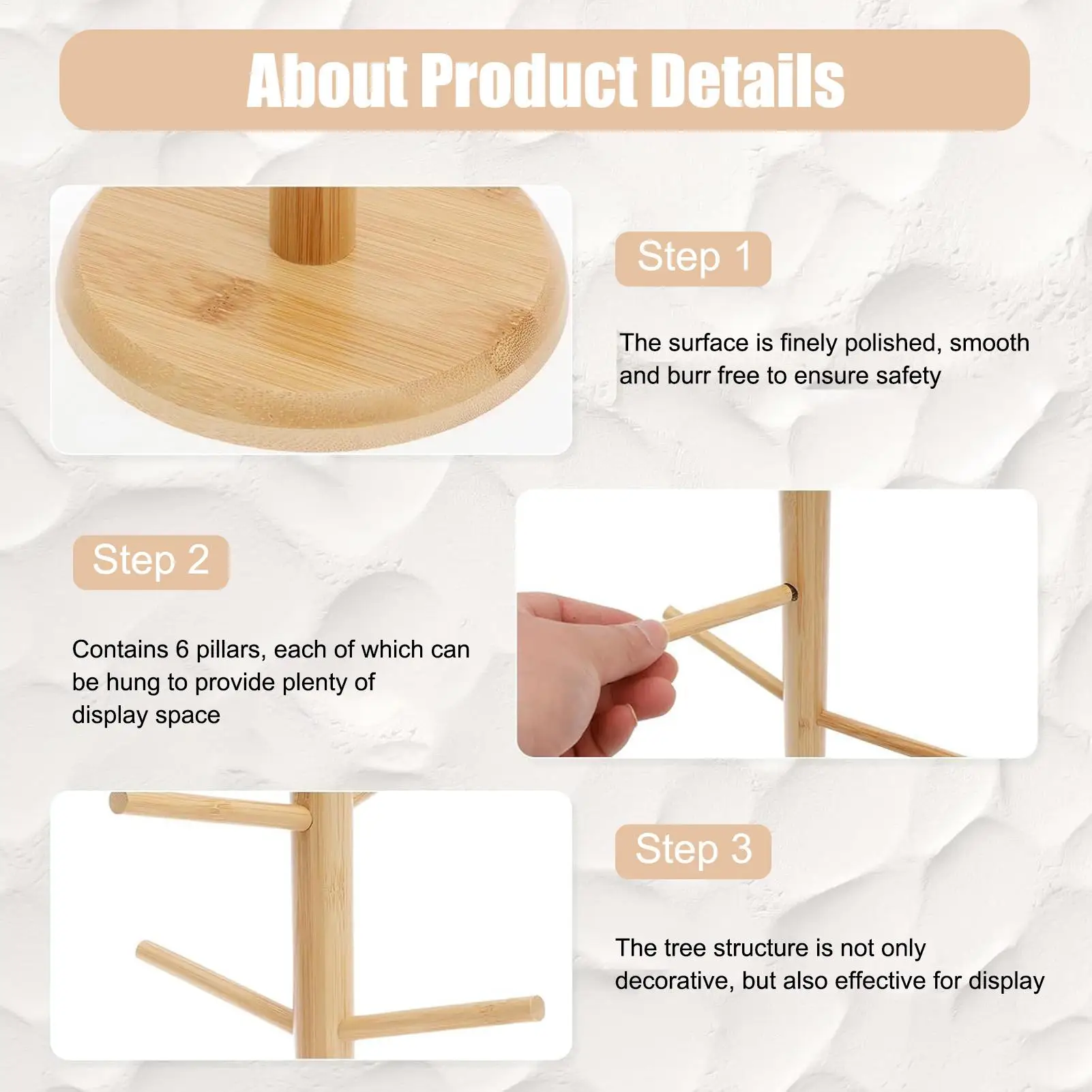 About Product Details

Step 1

The surface is finely polished, smooth and burr free to ensure safety

Step 2

Contains 6 pillars, each of which can be hung to provide plenty of display space

Step 3

The tree structure is not only decorative, but also effective for display